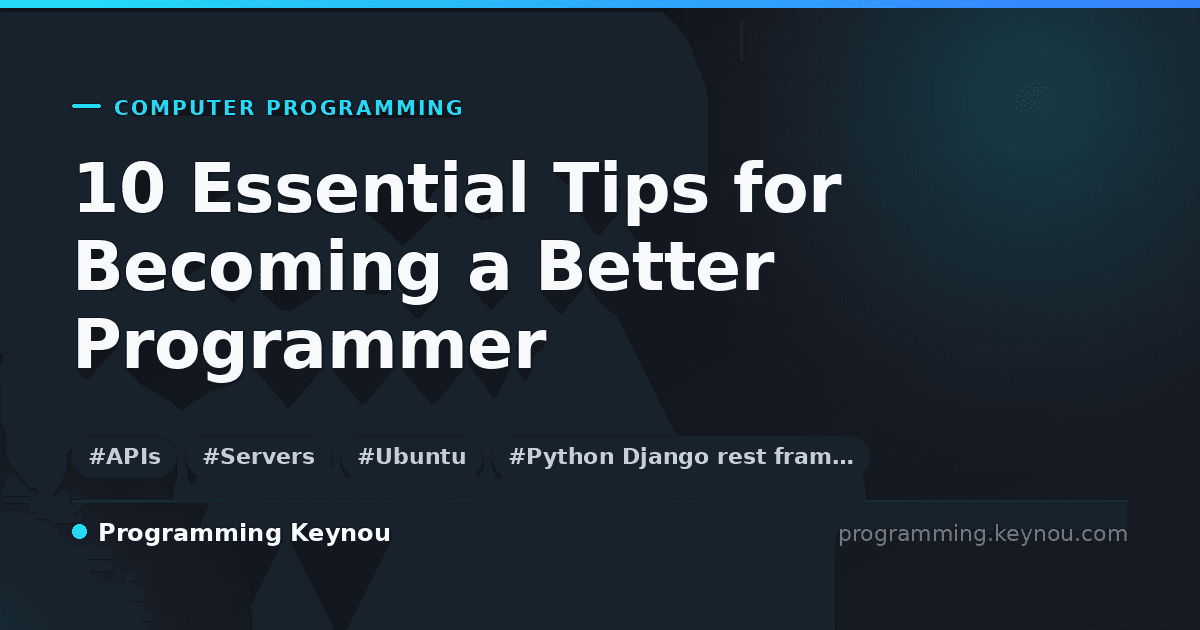 COMPUTER PROGRAMMING

10 Essential Tips for Becoming a Better Programmer

#APIs #Servers #Ubuntu #Python Django rest fram…

Programming Keynou

programming.keynou.com